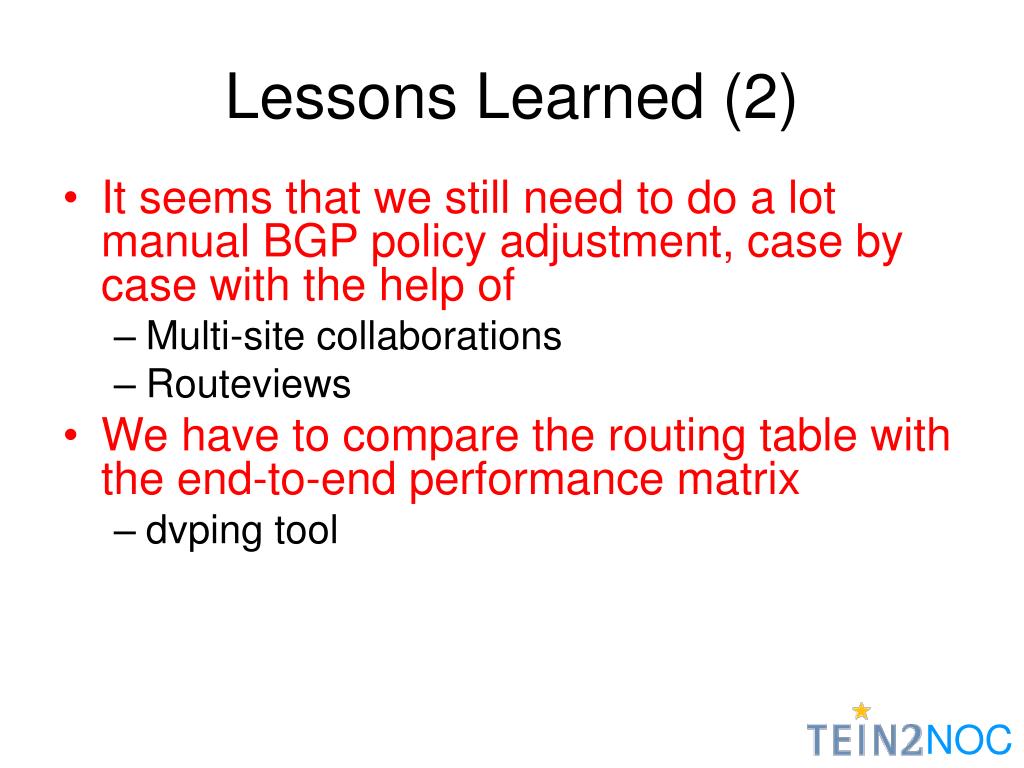 Lessons Learned (2)

• It seems that we still need to do a lot manual BGP policy adjustment, case by case with the help of
– Multi-site collaborations
– Routeviews
• We have to compare the routing table with the end-to-end performance matrix
– dvping tool

TEIN2NOC